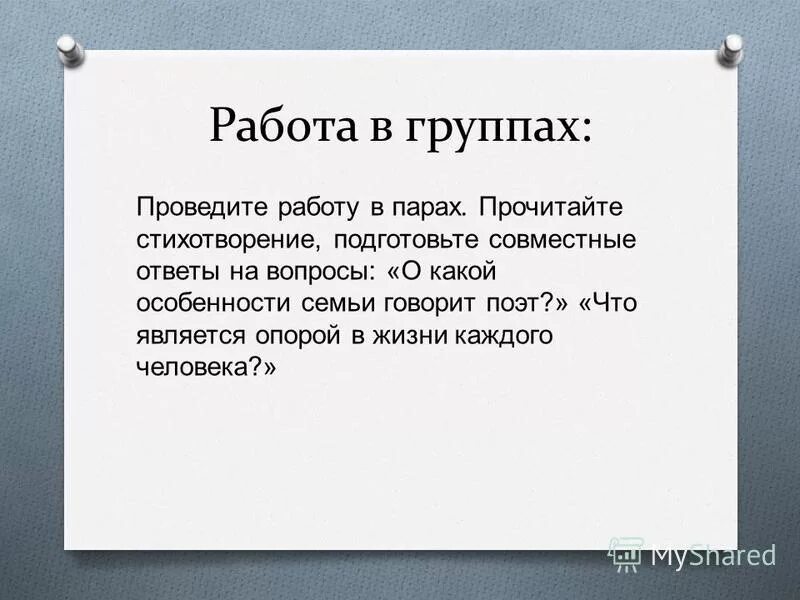 Работа в группах:

Проведите работу в парах. Прочитайте стихотворение, подготовьте совместные ответы на вопросы: «О какой особенности семьи говорит поэт?» «Что является опорой в жизни каждого человека?»

MyShared